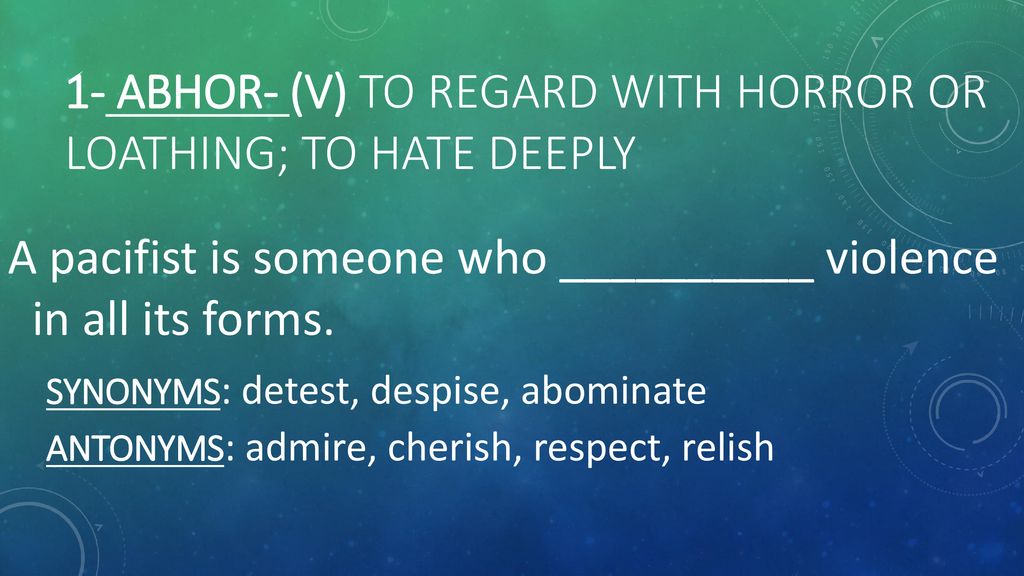 1- ABHOR- (V) TO REGARD WITH HORROR OR LOATHING; TO HATE DEEPLY

A pacifist is someone who __________ violence in all its forms.

SYNONYMS: detest, despise, abominate

ANTONYMS: admire, cherish, respect, relish